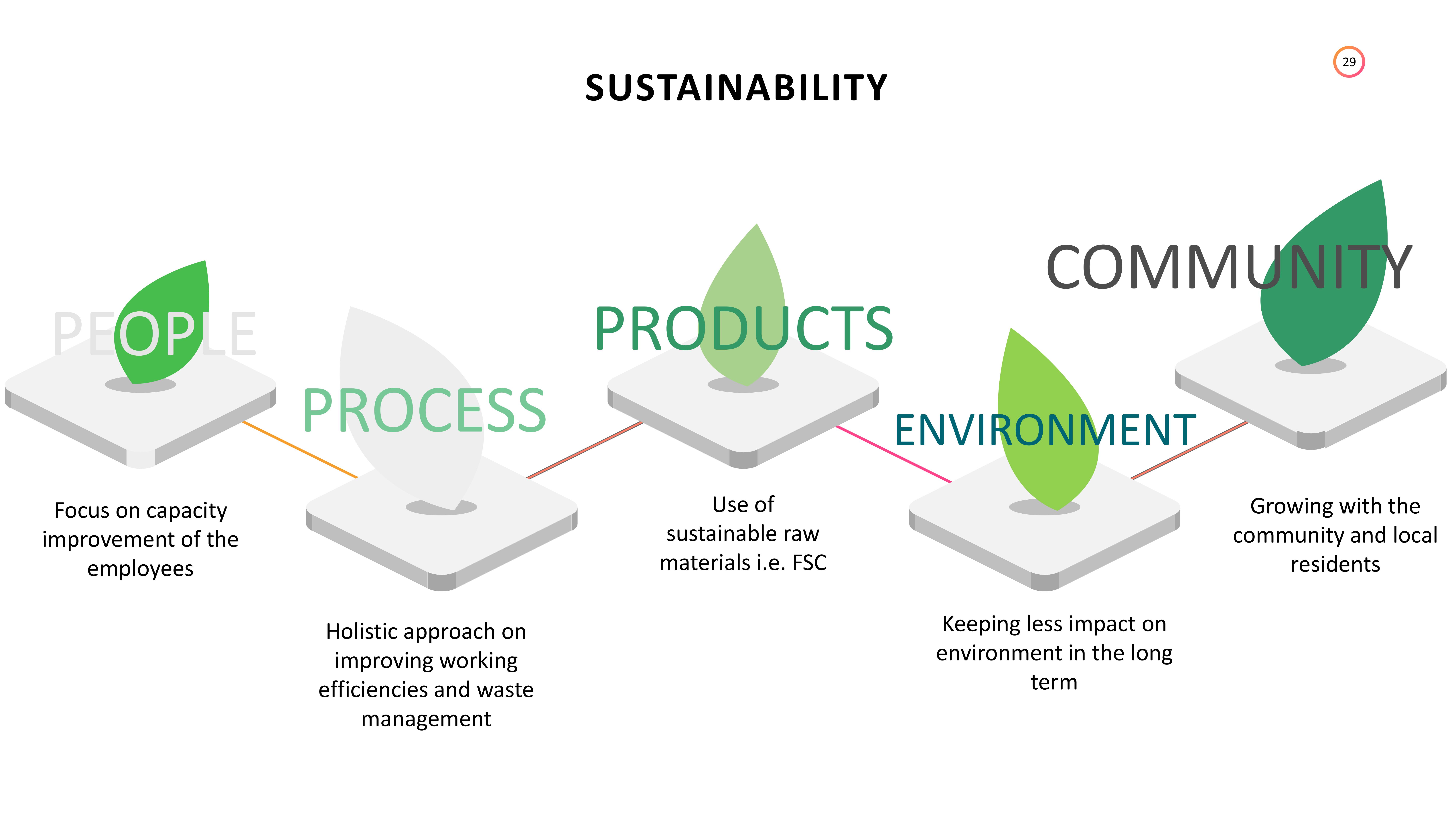 29

SUSTAINABILITY

PEOPLE

Focus on capacity improvement of the employees

PROCESS

Holistic approach on improving working efficiencies and waste management

PRODUCTS

Use of sustainable raw materials i.e. FSC

ENVIRONMENT

Keeping less impact on environment in the long term

COMMUNITY

Growing with the community and local residents